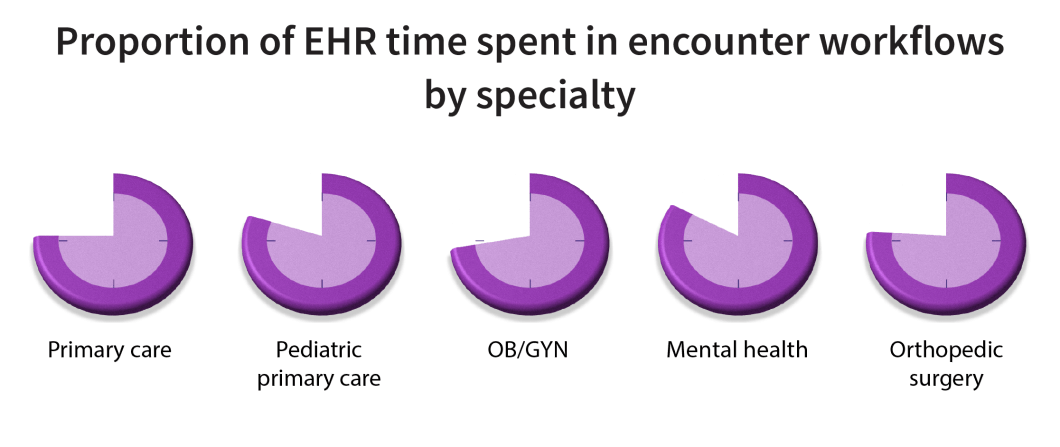 Proportion of EHR time spent in encounter workflows by specialty

Primary care

Pediatric primary care

OB/GYN

Mental health

Orthopedic surgery